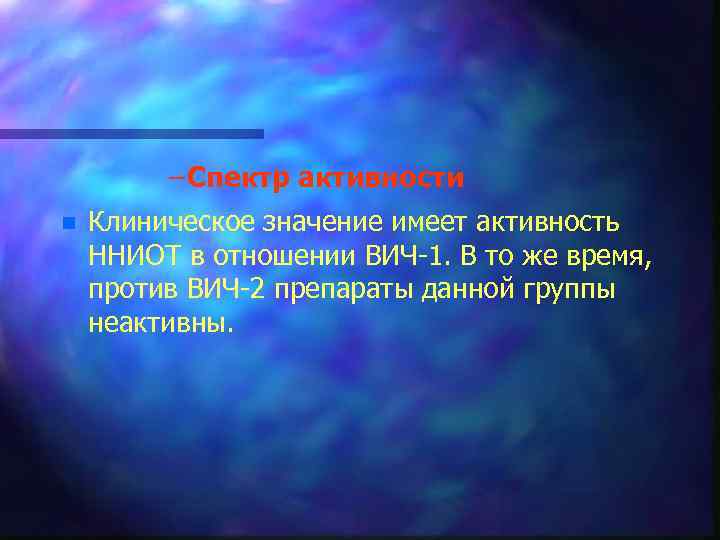 –Спектр активности

Клиническое значение имеет активность ННИОТ в отношении ВИЧ-1. В то же время, против ВИЧ-2 препараты данной группы неактивны.